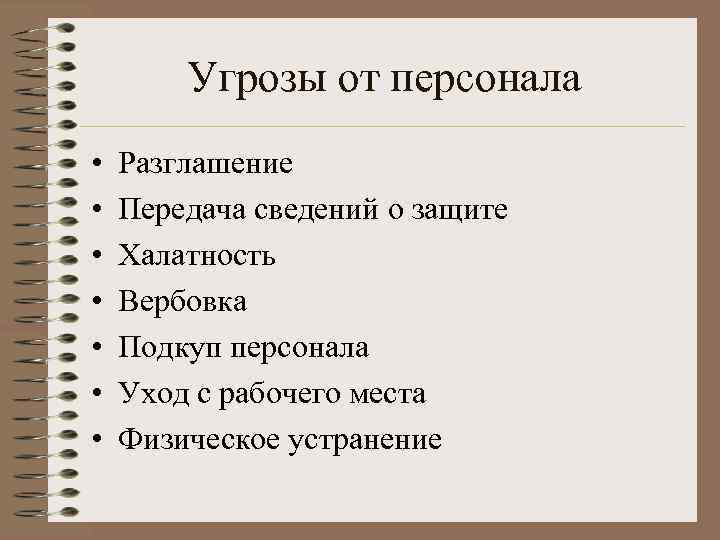 Угрозы от персонала

• Разглашение
• Передача сведений о защите
• Халатность
• Вербовка
• Подкуп персонала
• Уход с рабочего места
• Физическое устранение